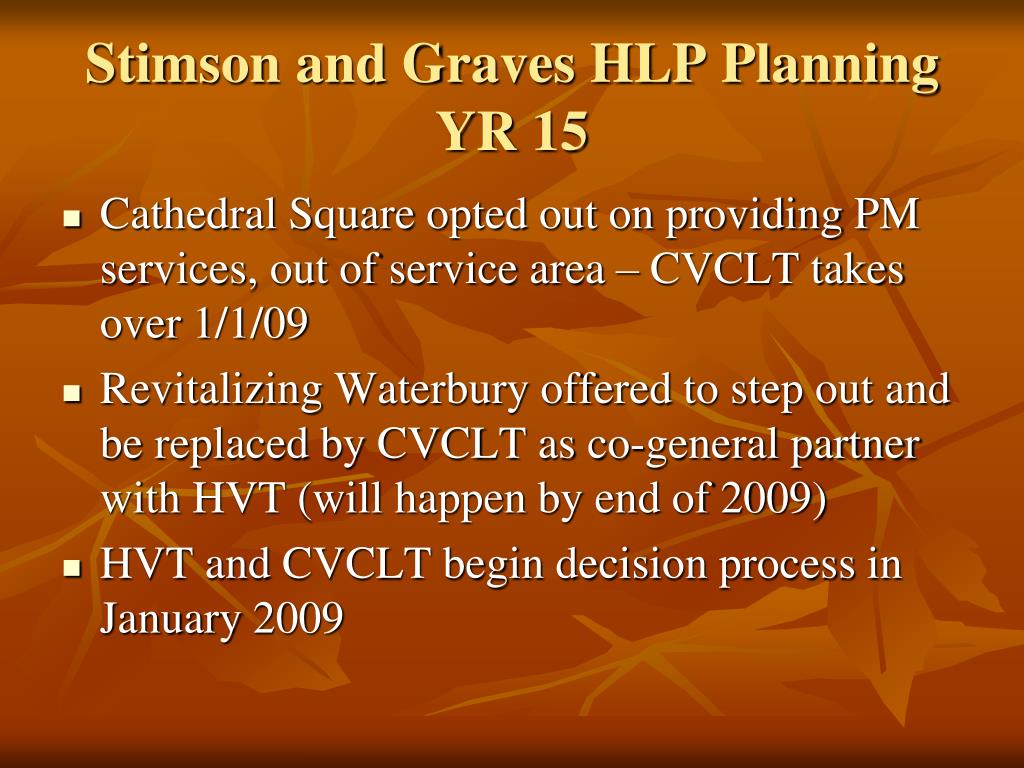 Stimson and Graves HLP Planning YR 15

- Cathedral Square opted out on providing PM services, out of service area – CVCLT takes over 1/1/09
- Revitalizing Waterbury offered to step out and be replaced by CVCLT as co-general partner with HVT (will happen by end of 2009)
- HVT and CVCLT begin decision process in January 2009